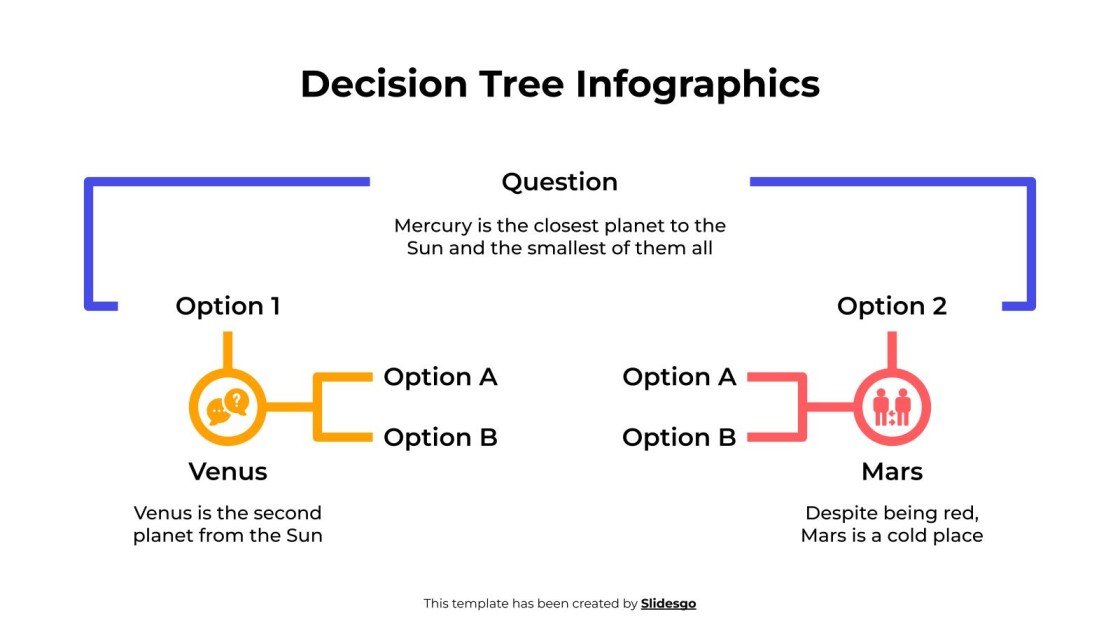 Decision Tree Infographics

Question

Mercury is the closest planet to the Sun and the smallest of them all

Option 1

Option A

Option B

Venus

Venus is the second planet from the Sun

Option 2

Option A

Option B

Mars

Despite being red, Mars is a cold place

This template has been created by Slidesgo